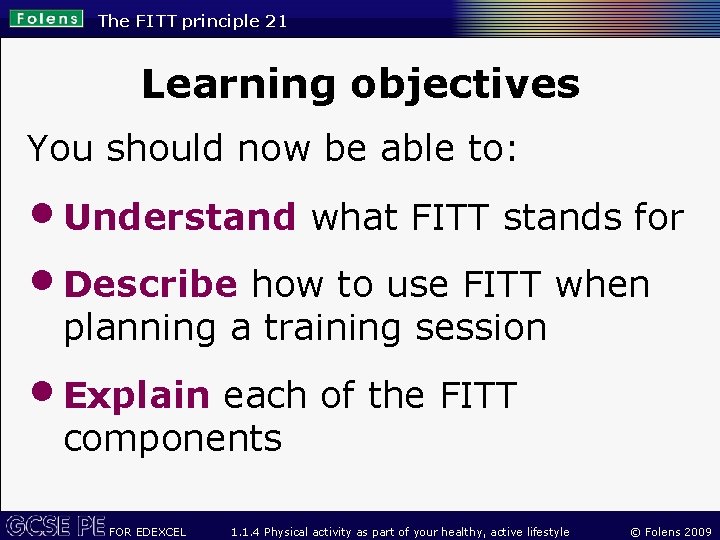 Folens The FITT principle 21

Learning objectives

You should now be able to:

• Understand what FITT stands for

• Describe how to use FITT when planning a training session

• Explain each of the FITT components

GCSE PE FOR EDEXCEL 1.1.4 Physical activity as part of your healthy, active lifestyle © Folens 2009